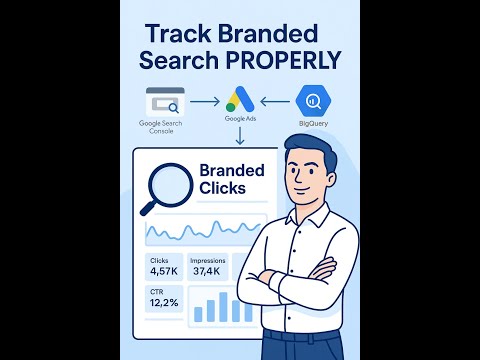 Track Branded Search PROPERLY

Google Search Console

Google Ads

BigQuery

Branded Clicks

Clicks
4,57K

Impressions
37,4K

CTR
12,2%